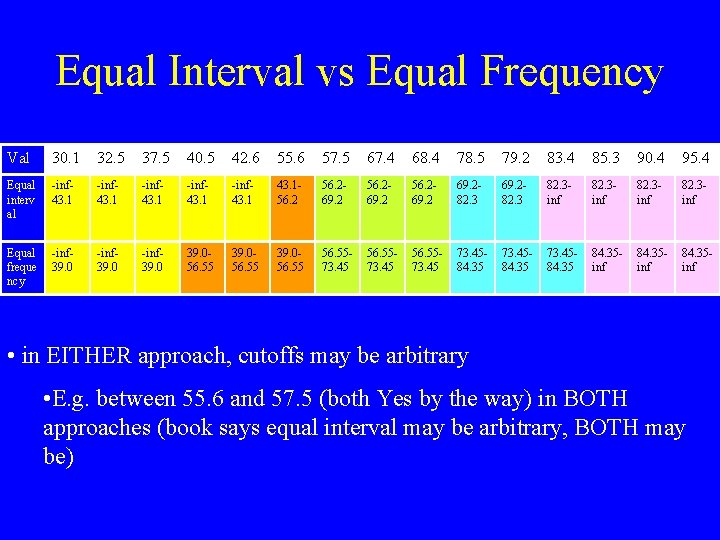 Equal Interval vs Equal Frequency

| Val | 30.1 | 32.5 | 37.5 | 40.5 | 42.6 | 55.6 | 57.5 | 67.4 | 68.4 | 78.5 | 79.2 | 83.4 | 85.3 | 90.4 | 95.4 |
|---|---|---|---|---|---|---|---|---|---|---|---|---|---|---|---|
| Equal interval | -inf-43.1 | -inf-43.1 | -inf-43.1 | -inf-43.1 | -inf-43.1 | 43.1-56.2 | 56.2-69.2 | 56.2-69.2 | 56.2-69.2 | 69.2-82.3 | 69.2-82.3 | 82.3-inf | 82.3-inf | 82.3-inf | 82.3-inf |
| Equal frequency | -inf-39.0 | -inf-39.0 | -inf-39.0 | 39.0-56.55 | 39.0-56.55 | 39.0-56.55 | 56.55-73.45 | 56.55-73.45 | 56.55-73.45 | 73.45-84.35 | 73.45-84.35 | 73.45-84.35 | 84.35-inf | 84.35-inf | 84.35-inf |

• in EITHER approach, cutoffs may be arbitrary

•E.g. between 55.6 and 57.5 (both Yes by the way) in BOTH approaches (book says equal interval may be arbitrary, BOTH may be)